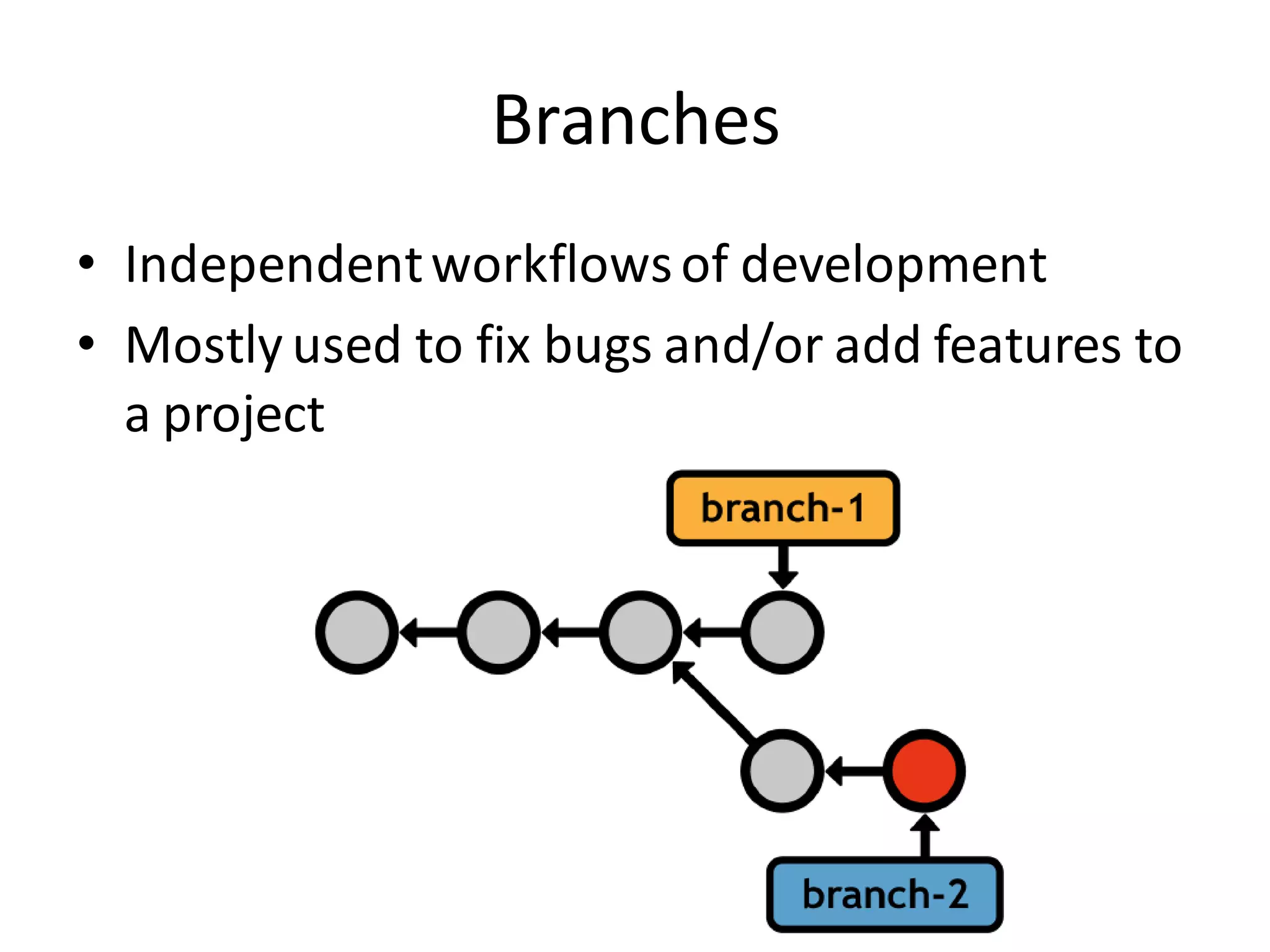 Branches

• Independent workflows of development
• Mostly used to fix bugs and/or add features to a project

branch-1

branch-2